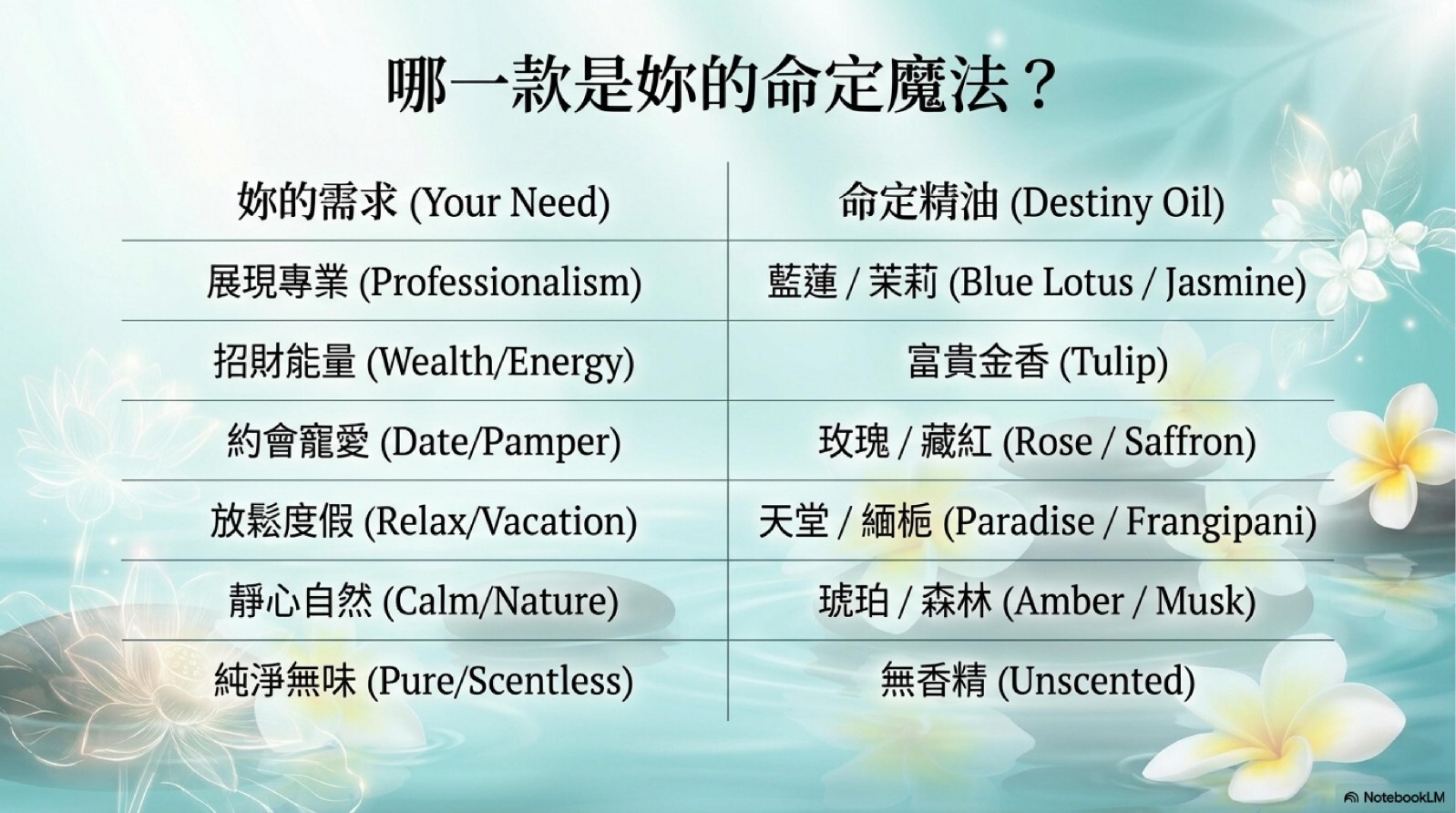 哪一款是妳的命定魔法？

| 妳的需求 (Your Need) | 命定精油 (Destiny Oil) |
|---|---|
| 展現專業 (Professionalism) | 藍蓮 / 茉莉 (Blue Lotus / Jasmine) |
| 招財能量 (Wealth/Energy) | 富貴金香 (Tulip) |
| 約會寵愛 (Date/Pamper) | 玫瑰 / 藏紅 (Rose / Saffron) |
| 放鬆度假 (Relax/Vacation) | 天堂 / 緬梔 (Paradise / Frangipani) |
| 靜心自然 (Calm/Nature) | 琥珀 / 森林 (Amber / Musk) |
| 純淨無味 (Pure/Scentless) | 無香精 (Unscented) |

NotebookLM